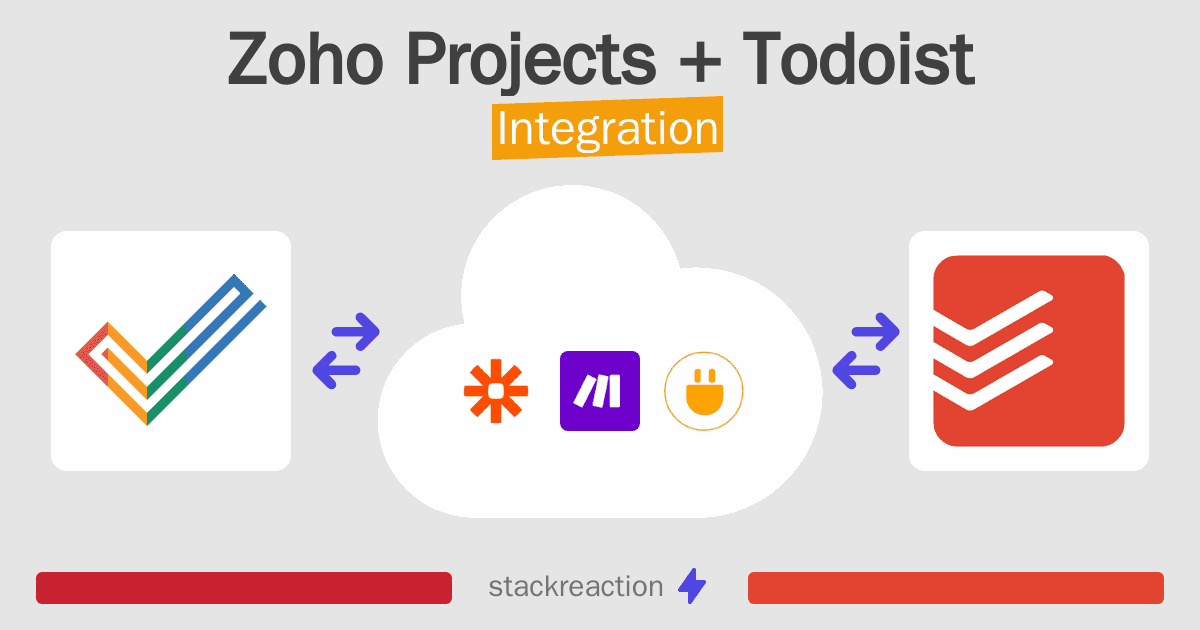 Zoho Projects + Todoist
Integration

stackreaction